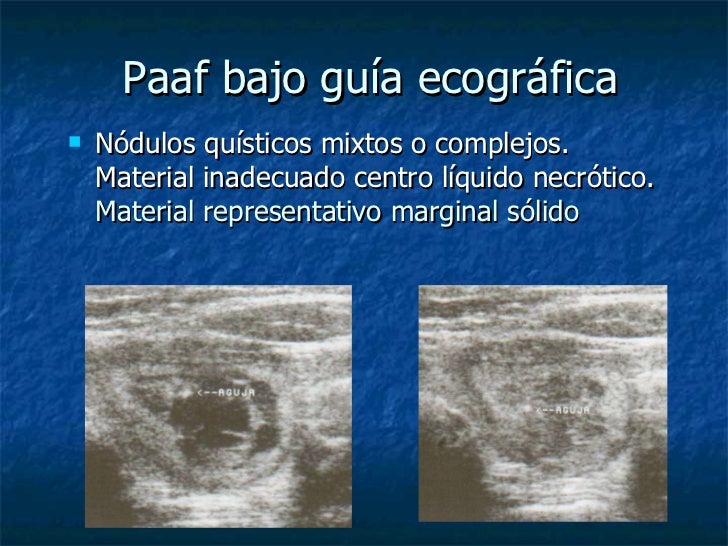 Paaf bajo guía ecográfica

Nódulos quísticos mixtos o complejos. Material inadecuado centro líquido necrótico. Material representativo marginal sólido

<--AGUJA

<--AGUJA